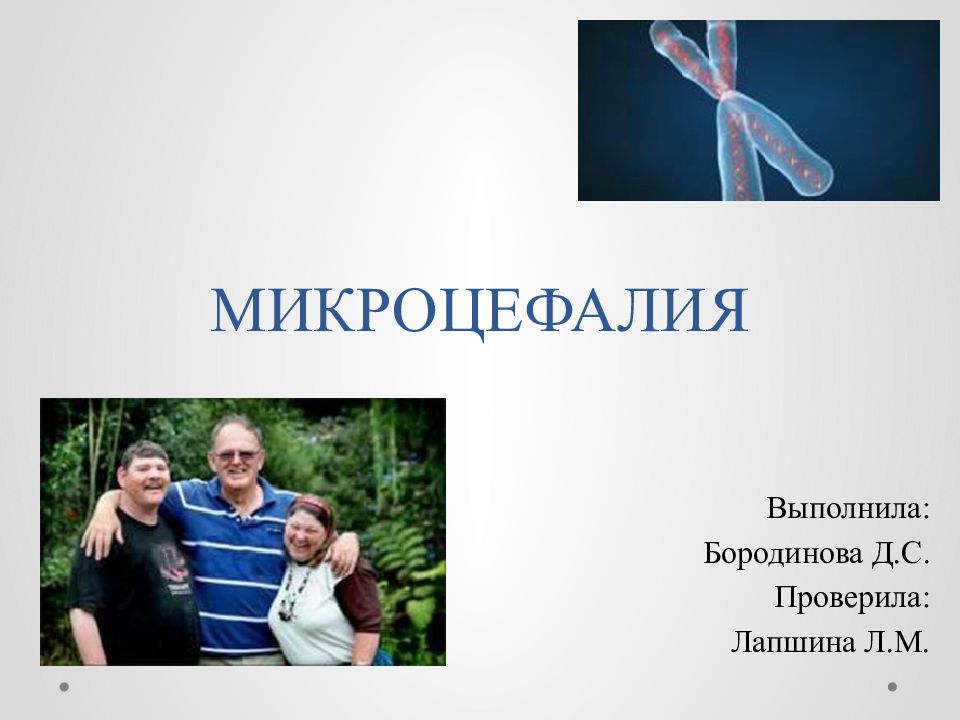 МИКРОЦЕФАЛИЯ

Выполнила:
Бородинова Д.С.
Проверила:
Лапшина Л.М.